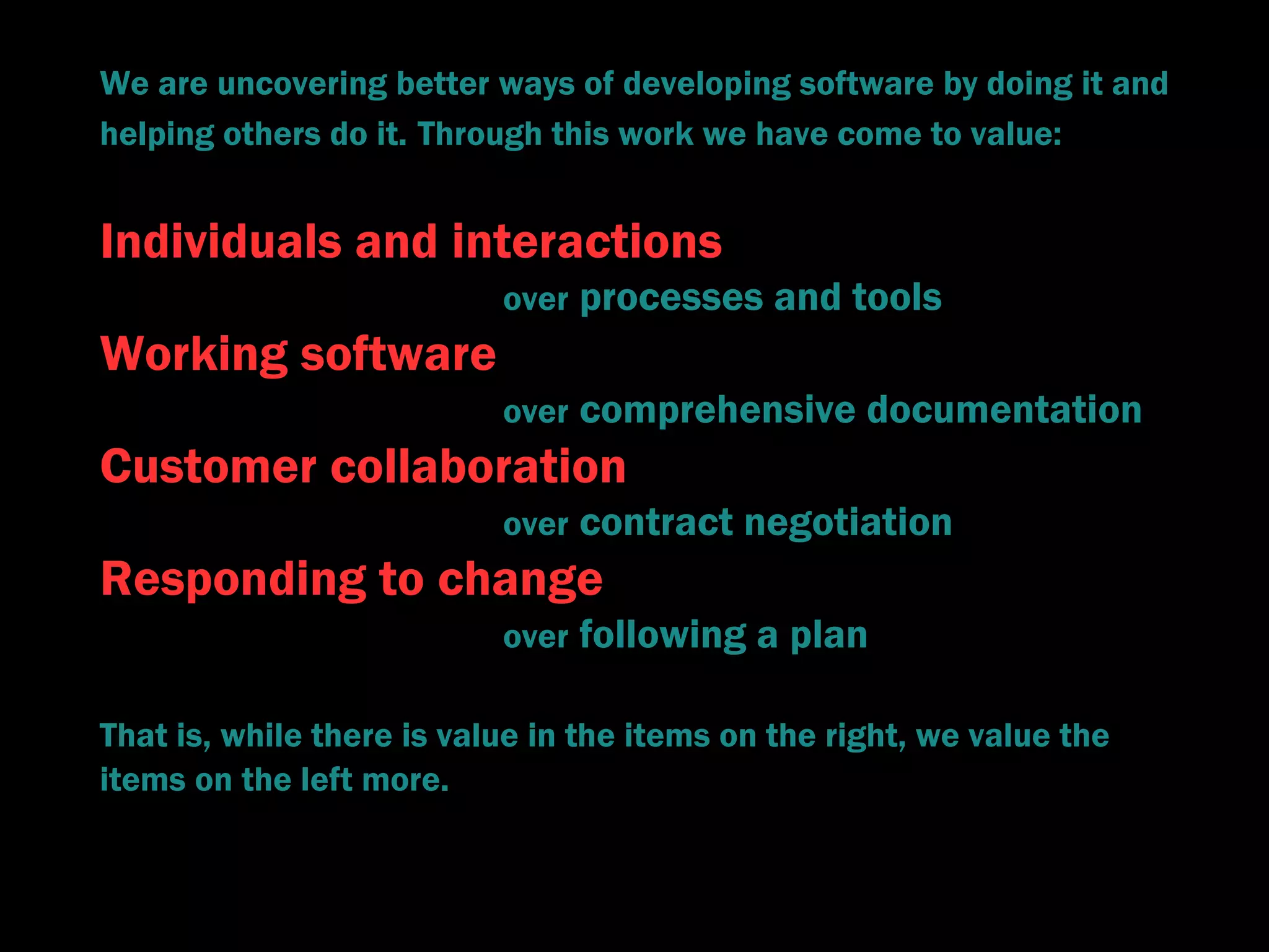 We are uncovering better ways of developing software by doing it and helping others do it. Through this work we have come to value:

Individuals and interactions

over processes and tools

Working software

over comprehensive documentation

Customer collaboration

over contract negotiation

Responding to change

over following a plan

That is, while there is value in the items on the right, we value the items on the left more.